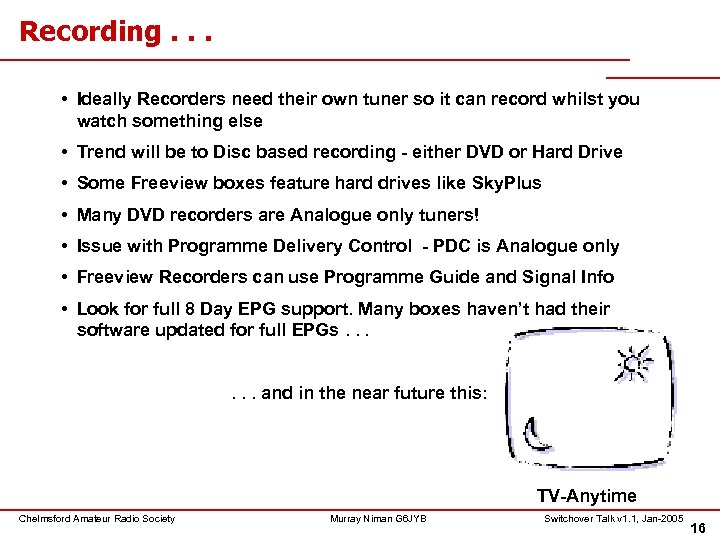 Recording . . .

• Ideally Recorders need their own tuner so it can record whilst you watch something else
• Trend will be to Disc based recording - either DVD or Hard Drive
• Some Freeview boxes feature hard drives like SkyPlus
• Many DVD recorders are Analogue only tuners!
• Issue with Programme Delivery Control - PDC is Analogue only
• Freeview Recorders can use Programme Guide and Signal Info
• Look for full 8 Day EPG support. Many boxes haven't had their software updated for full EPGs . . .

. . . and in the near future this:

TV-Anytime

Chelmsford Amateur Radio Society
Murray Niman G6JYB
Switchover Talk v1.1, Jan-2005
16